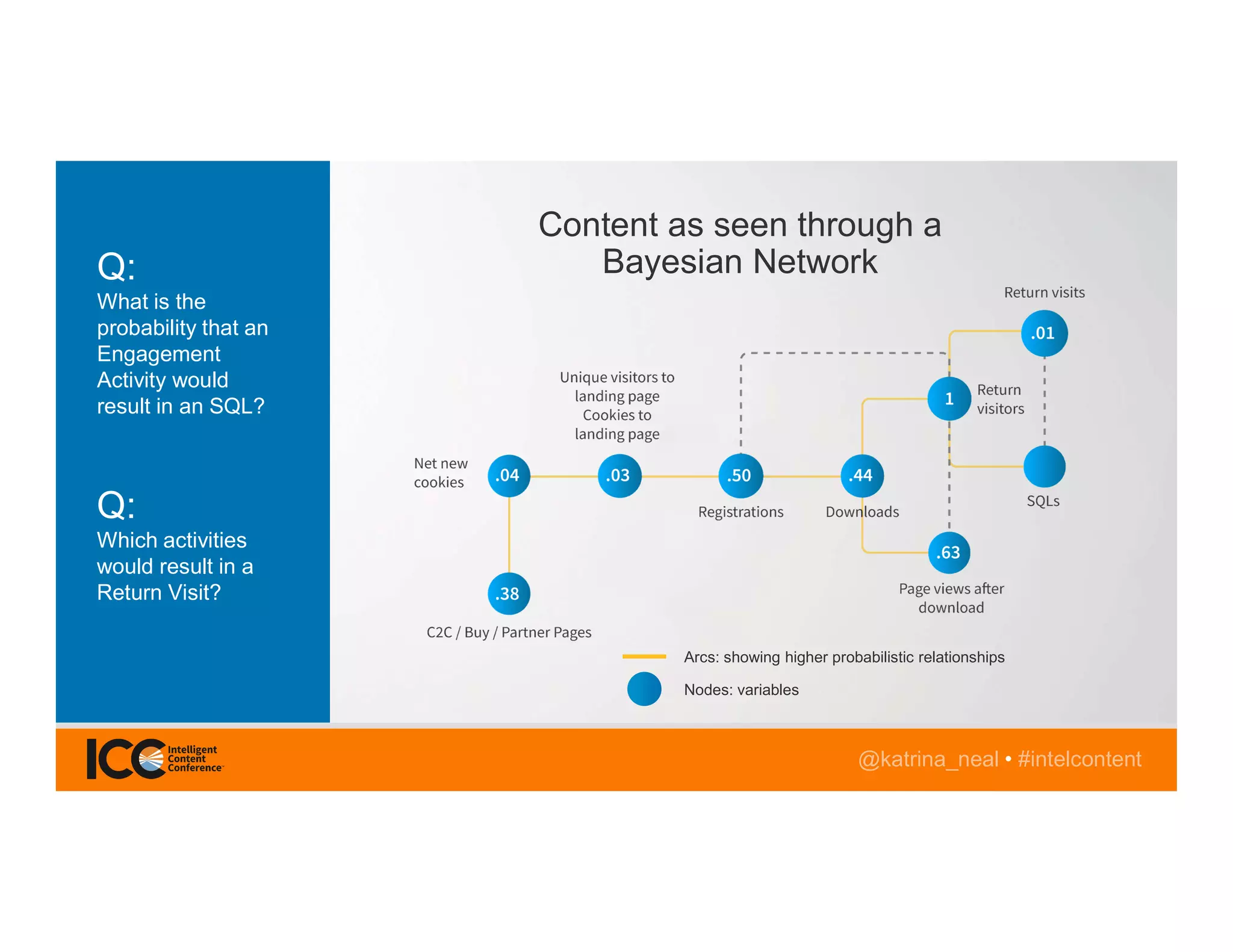 Q:
What is the probability that an Engagement Activity would result in an SQL?

Q:
Which activities would result in a Return Visit?

Content as seen through a Bayesian Network

Return visits

.01

Unique visitors to landing page
Cookies to landing page

1

Return visitors

Net new cookies

.04

.03

.50

.44

Registrations

Downloads

SQLs

.63

.38

Page views after download

C2C / Buy / Partner Pages

Arcs: showing higher probabilistic relationships

Nodes: variables

ICC Intelligent Content Conference

@katrina_neal • #intelcontent